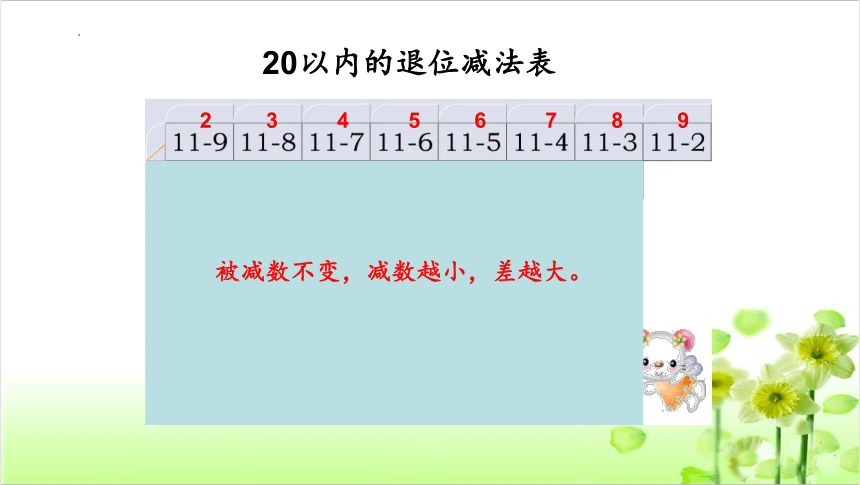 20以内的退位减法表

| 2 | 3 | 4 | 5 | 6 | 7 | 8 | 9 |
|---|---|---|---|---|---|---|---|
| 11-9 | 11-8 | 11-7 | 11-6 | 11-5 | 11-4 | 11-3 | 11-2 |

被减数不变，减数越小，差越大。